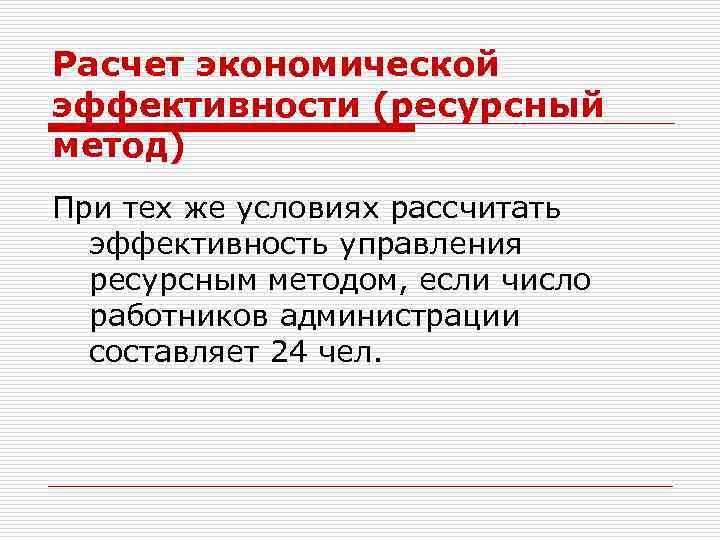 Расчет экономической эффективности (ресурсный метод)

При тех же условиях рассчитать эффективность управления ресурсным методом, если число работников администрации составляет 24 чел.